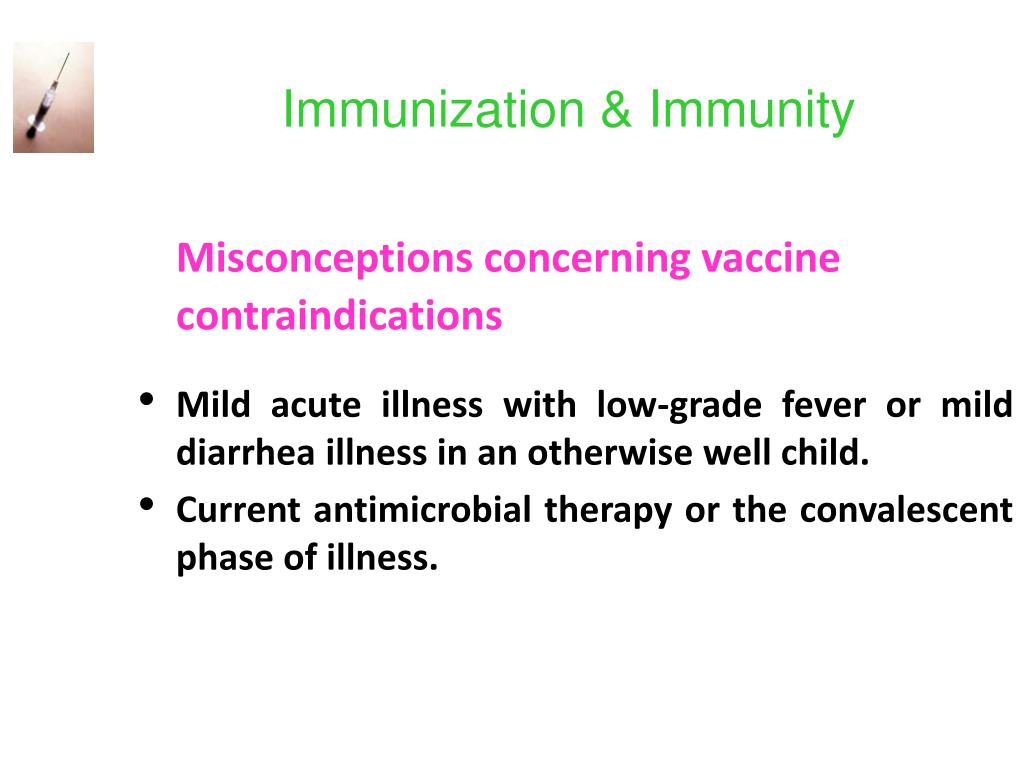 Immunization & Immunity

Misconceptions concerning vaccine contraindications

• Mild acute illness with low-grade fever or mild diarrhea illness in an otherwise well child.
• Current antimicrobial therapy or the convalescent phase of illness.